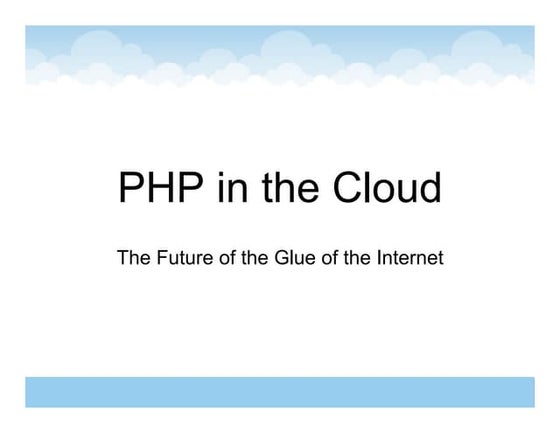 PHP in the Cloud

The Future of the Glue of the Internet